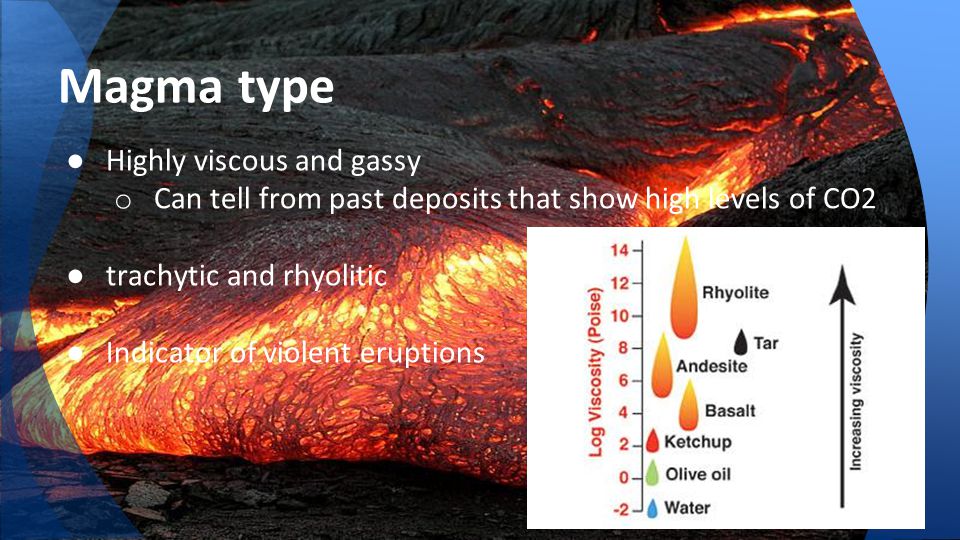 Magma type

● Highly viscous and gassy
  ○ Can tell from past deposits that show high levels of CO2

● trachytic and rhyolitic

● Indicator of violent eruptions

Log Viscosity (Poise)

14
12
10
8
6
4
2
0
-2

Rhyolite
Tar
Andesite
Basalt
Ketchup
Olive oil
Water

Increasing viscosity